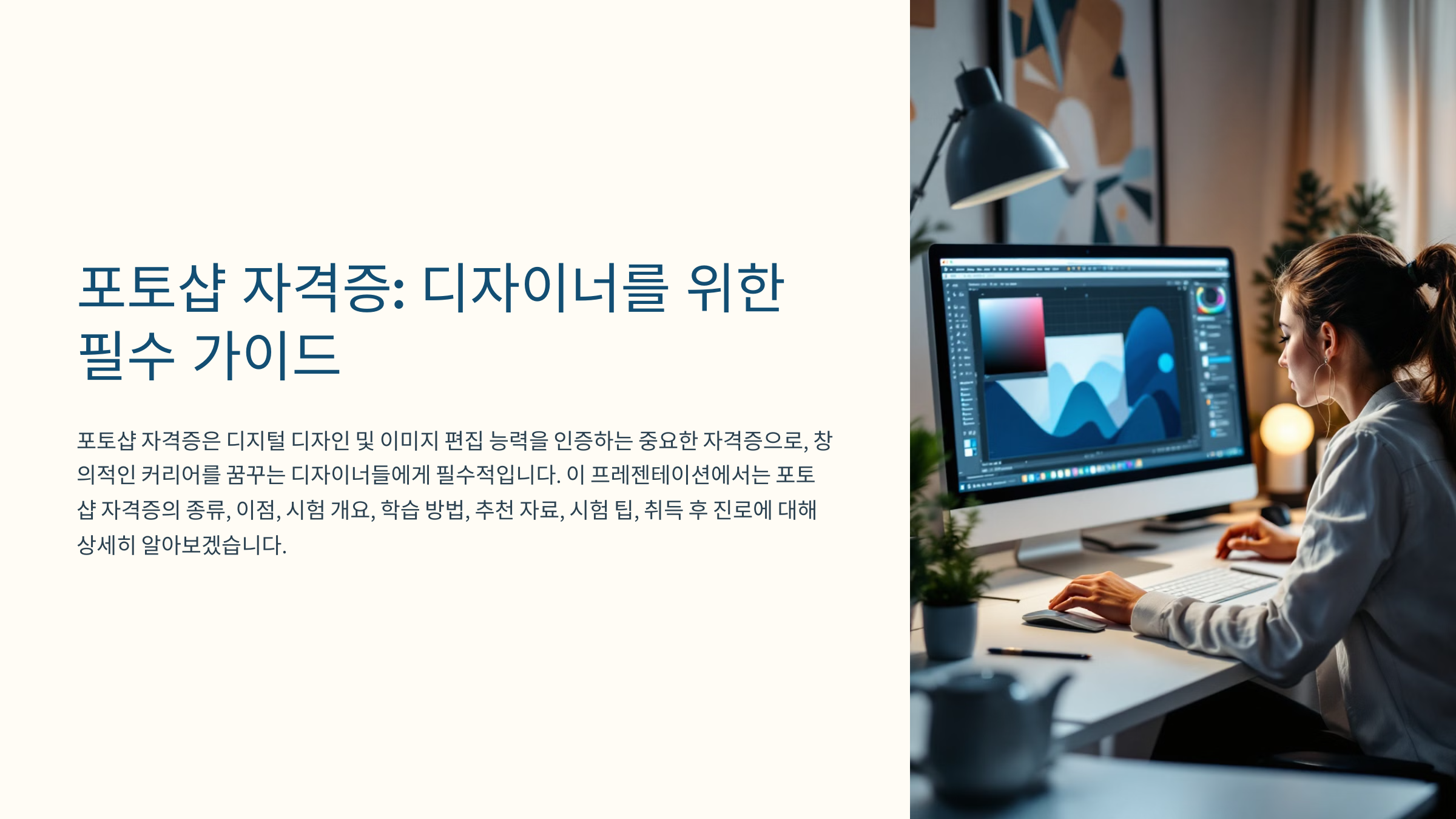 포토샵 자격증: 디자이너를 위한 필수 가이드

포토샵 자격증은 디지털 디자인 및 이미지 편집 능력을 인증하는 중요한 자격증으로, 창의적인 커리어를 꿈꾸는 디자이너들에게 필수적입니다. 이 프레젠테이션에서는 포토샵 자격증의 종류, 이점, 시험 개요, 학습 방법, 추천 자료, 시험 팁, 취득 후 진로에 대해 상세히 알아보겠습니다.